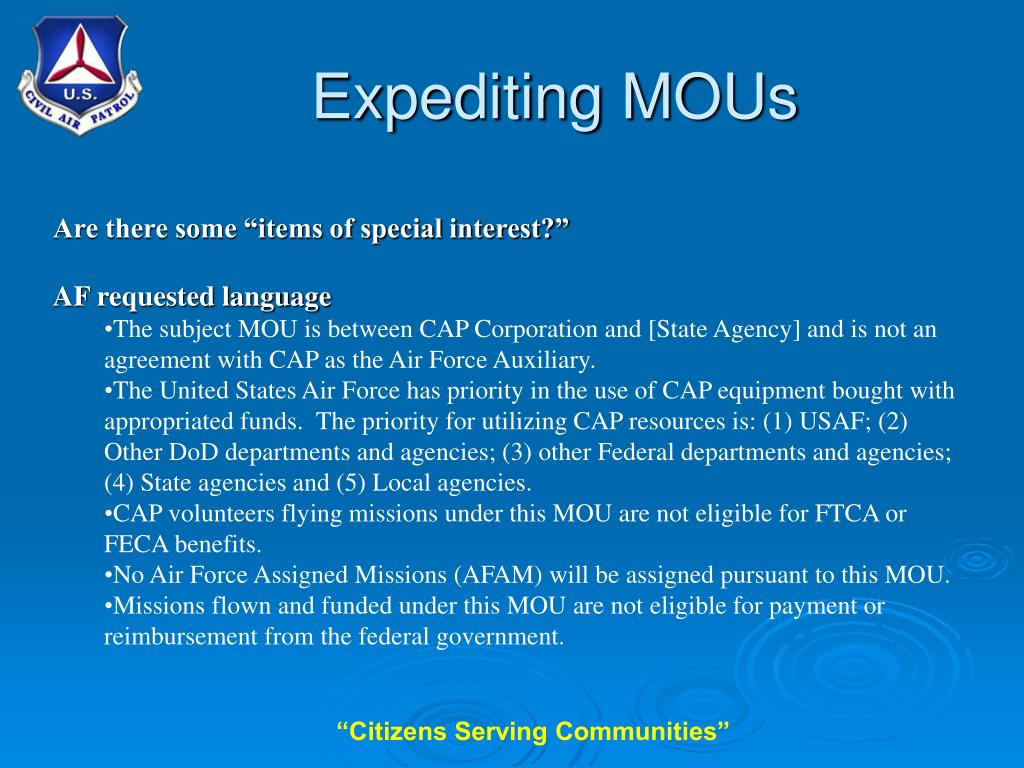 U.S.
CIVIL AIR PATROL

Expediting MOUs

Are there some “items of special interest?”

AF requested language

•The subject MOU is between CAP Corporation and [State Agency] and is not an agreement with CAP as the Air Force Auxiliary.

•The United States Air Force has priority in the use of CAP equipment bought with appropriated funds. The priority for utilizing CAP resources is: (1) USAF; (2) Other DoD departments and agencies; (3) other Federal departments and agencies; (4) State agencies and (5) Local agencies.

•CAP volunteers flying missions under this MOU are not eligible for FTCA or FECA benefits.

•No Air Force Assigned Missions (AFAM) will be assigned pursuant to this MOU.

•Missions flown and funded under this MOU are not eligible for payment or reimbursement from the federal government.

“Citizens Serving Communities”